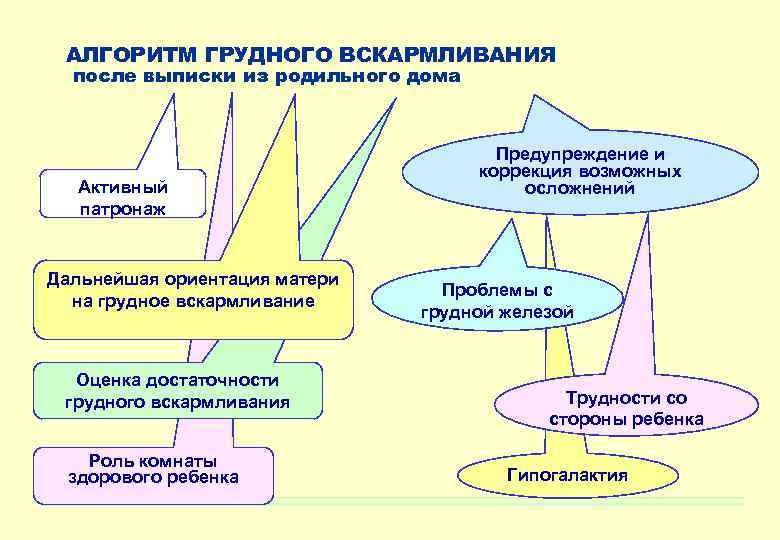 АЛГОРИТМ ГРУДНОГО ВСКАРМЛИВАНИЯ
после выписки из родильного дома

Активный патронаж

Дальнейшая ориентация матери на грудное вскармливание

Оценка достаточности грудного вскармливания

Роль комнаты здорового ребенка

Предупреждение и коррекция возможных осложнений

Проблемы с грудной железой

Трудности со стороны ребенка

Гипогалактия